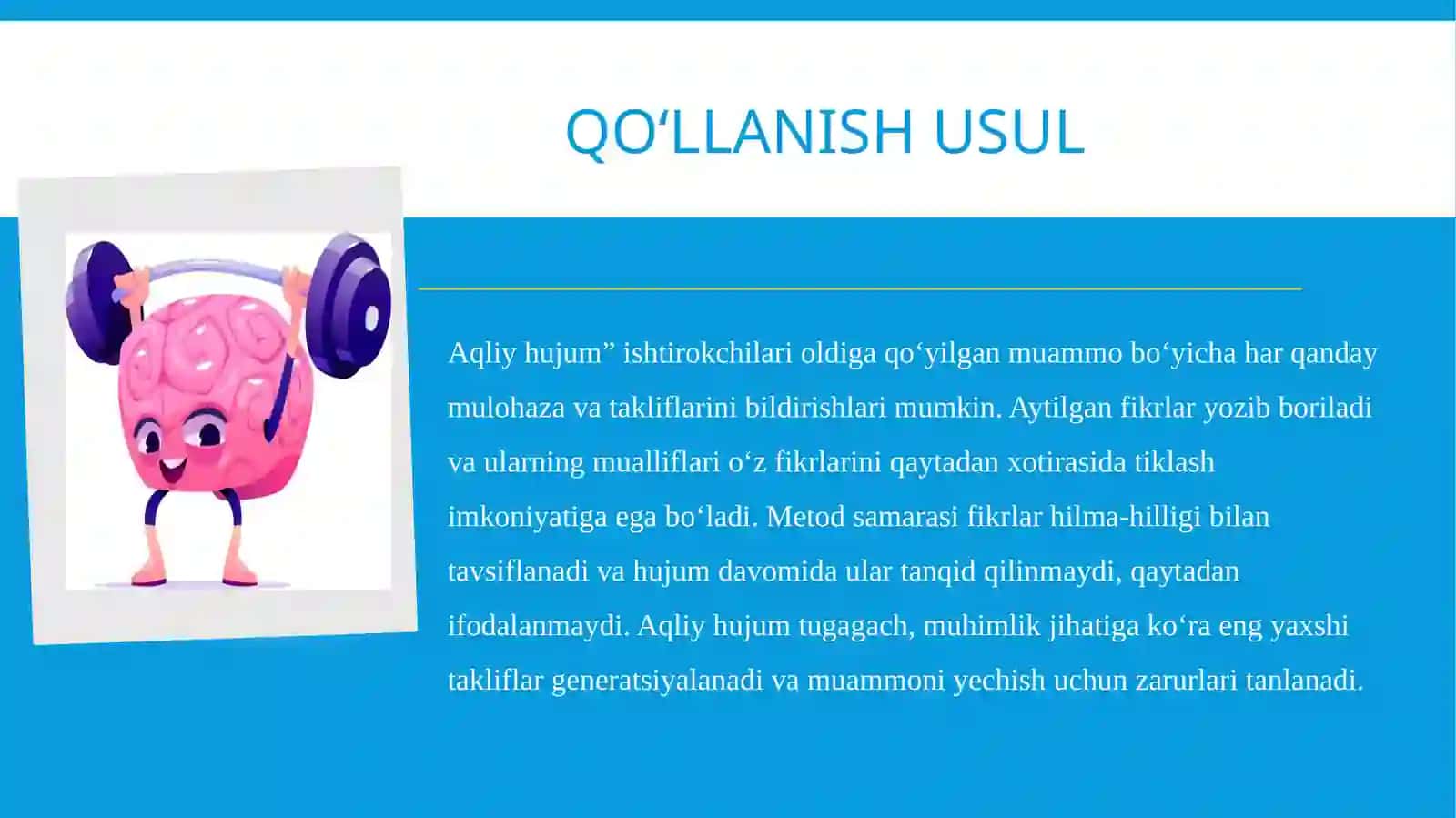 QO‘LLANISH USUL

Aqliy hujum” ishtirokchilari oldiga qo‘yilgan muammo bo‘yicha har qanday mulohaza va takliflarini bildirishlari mumkin. Aytilgan fikrlar yozib boriladi va ularning mualliflari o‘z fikrlarini qaytadan xotirasida tiklash imkoniyatiga ega bo‘ladi. Metod samarasi fikrlar hilma-hilligi bilan tavsiflanadi va hujum davomida ular tanqid qilinmaydi, qaytadan ifodalanmaydi. Aqliy hujum tugagach, muhimlik jihatiga ko‘ra eng yaxshi takliflar generatsiyalanadi va muammoni yechish uchun zarurlari tanlanadi.